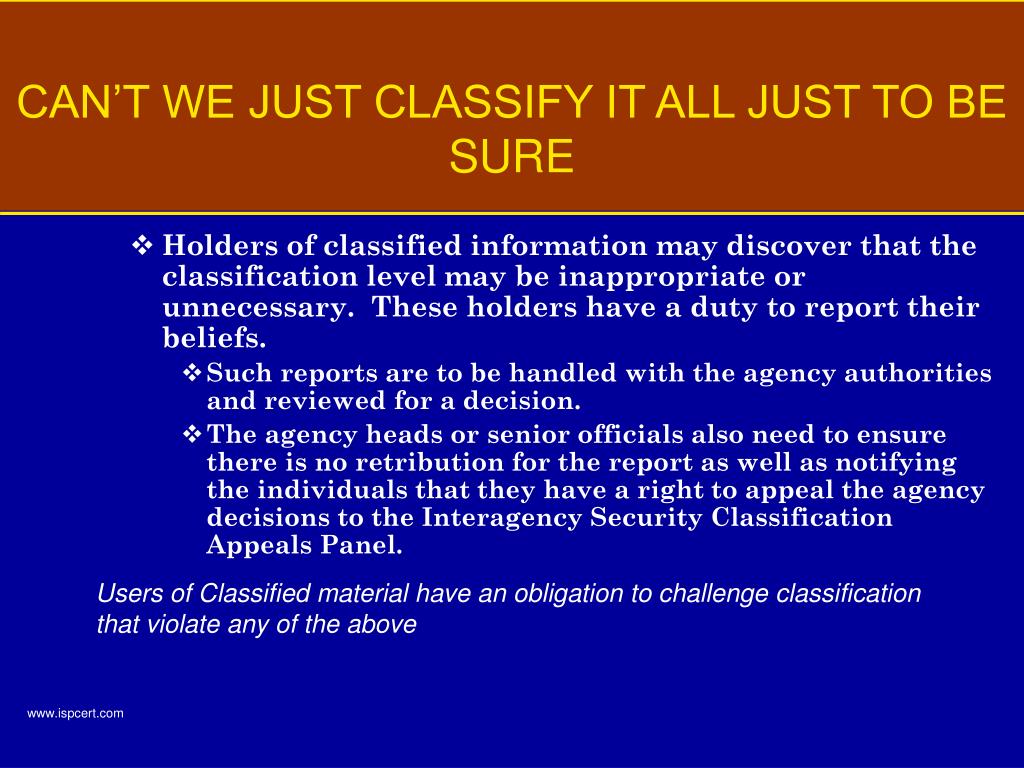 CAN’T WE JUST CLASSIFY IT ALL JUST TO BE SURE

❖ Holders of classified information may discover that the classification level may be inappropriate or unnecessary.  These holders have a duty to report their beliefs.

❖ Such reports are to be handled with the agency authorities and reviewed for a decision.

❖ The agency heads or senior officials also need to ensure there is no retribution for the report as well as notifying the individuals that they have a right to appeal the agency decisions to the Interagency Security Classification Appeals Panel.

Users of Classified material have an obligation to challenge classification that violate any of the above

www.ispcert.com